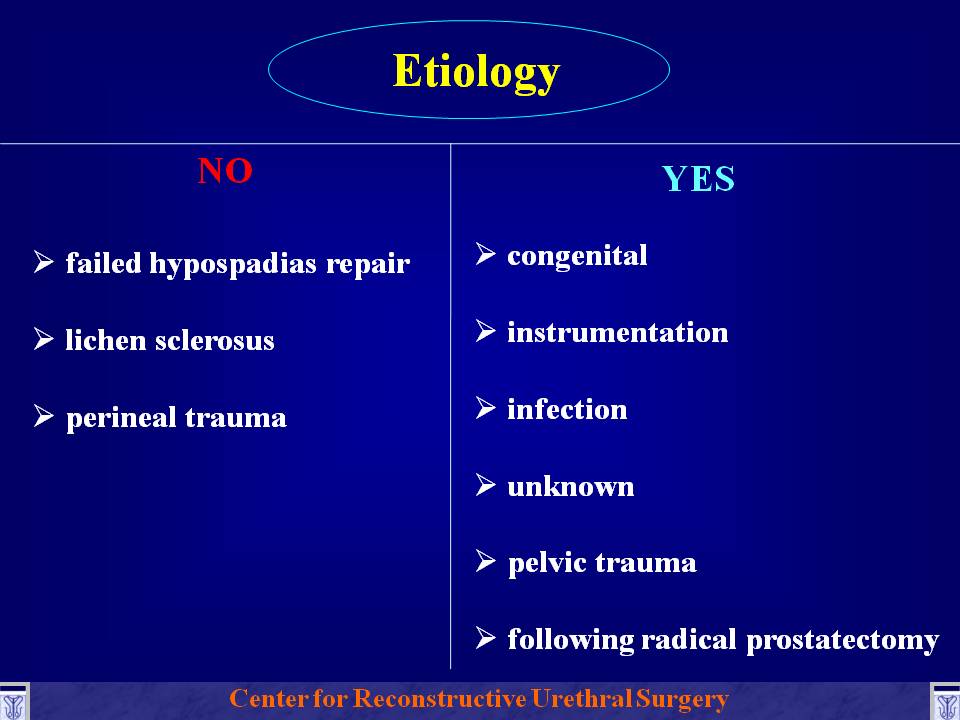 Etiology

NO

➢ failed hypospadias repair

➢ lichen sclerosus

➢ perineal trauma

YES

➢ congenital

➢ instrumentation

➢ infection

➢ unknown

➢ pelvic trauma

➢ following radical prostatectomy

Center for Reconstructive Urethral Surgery